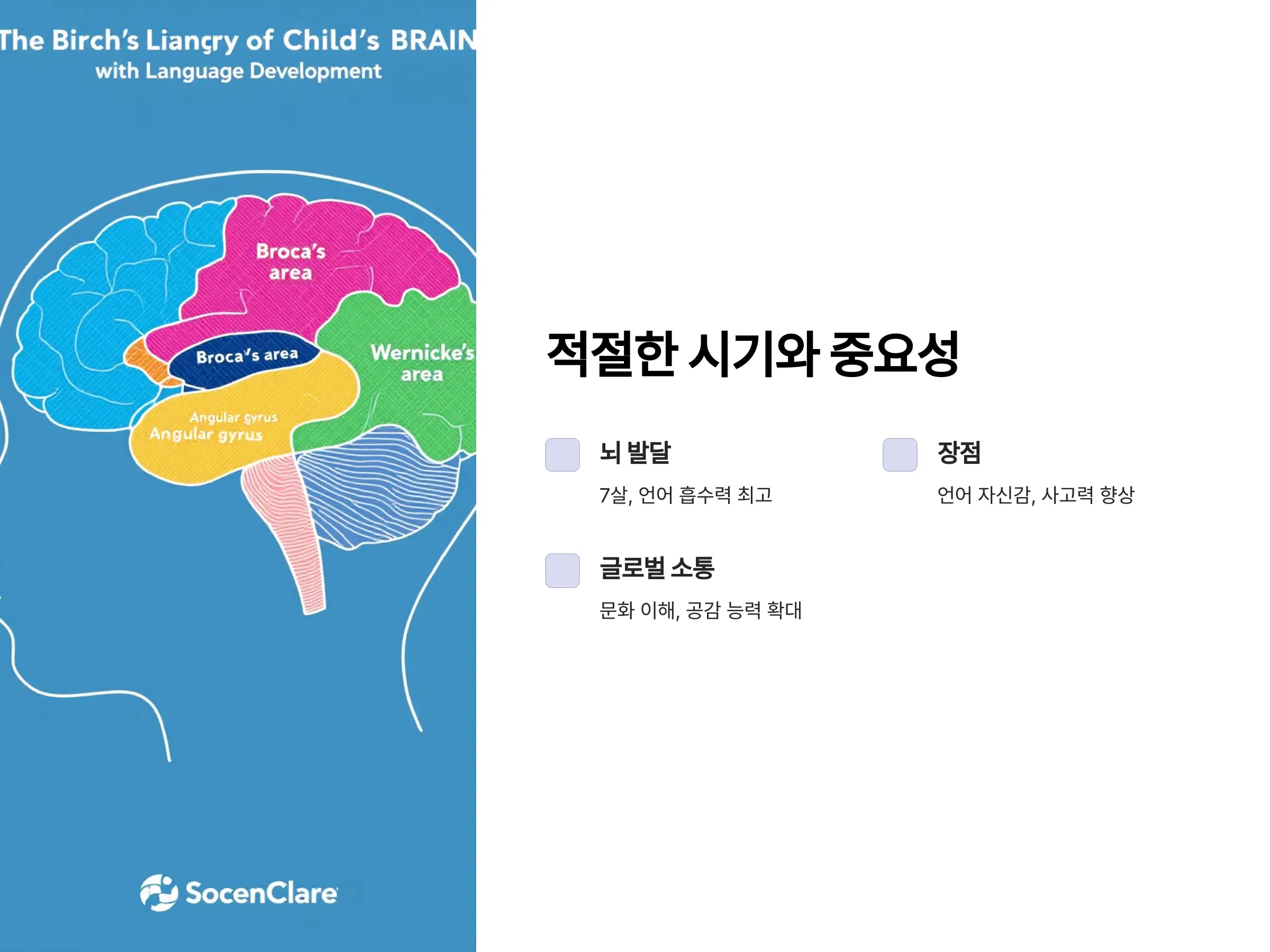 The Birch's Liançry of Child's BRAIN
with Language Development

Broca's area

Broca's area

Wernicke's area

Angular gyrus
Angular gyrus

SocenClare

적절한 시기와 중요성

뇌 발달

7살, 언어 흡수력 최고

장점

언어 자신감, 사고력 향상

글로벌 소통

문화 이해, 공감 능력 확대